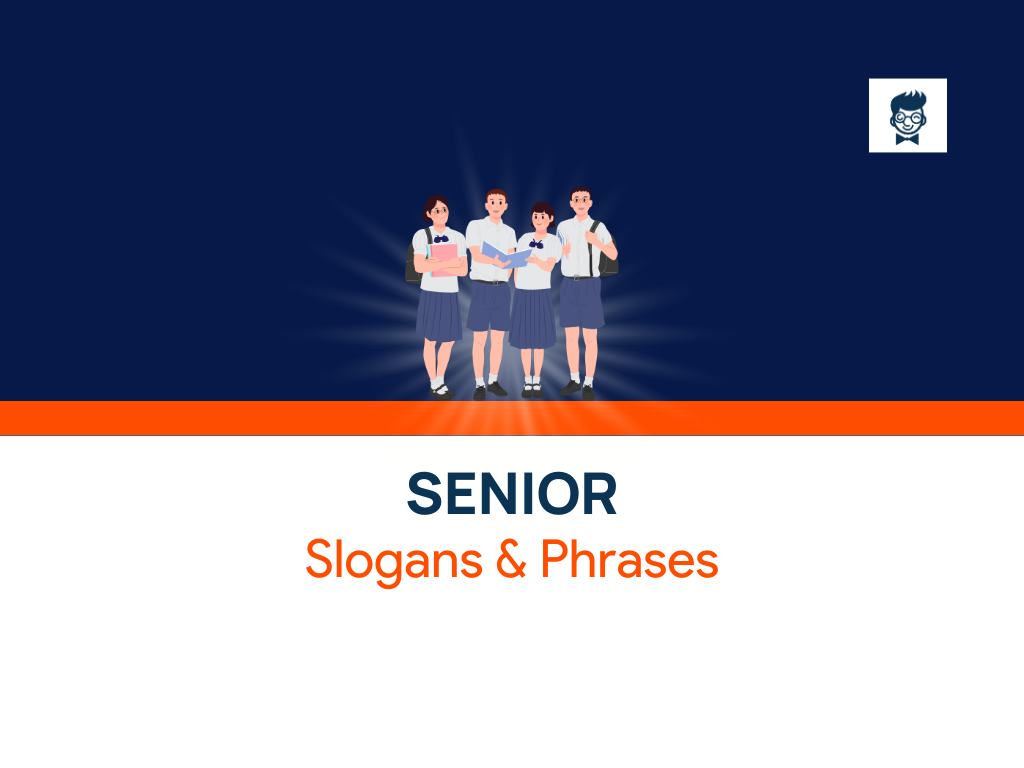 SENIOR
Slogans & Phrases